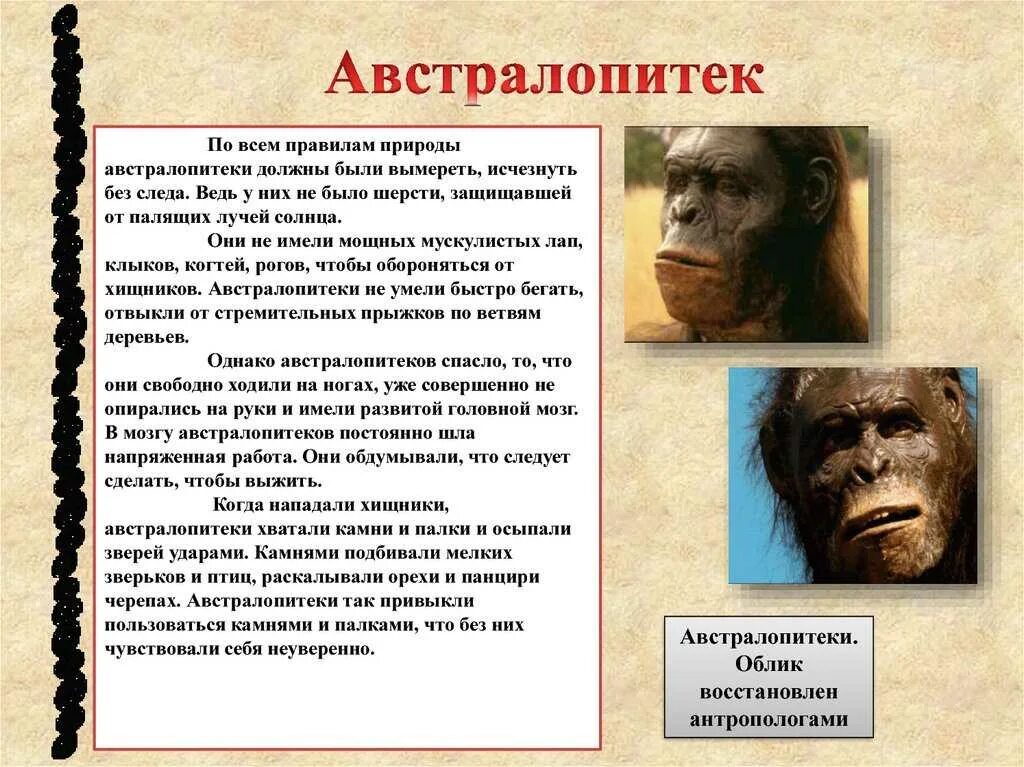 Австралопитек

По всем правилам природы австралопитеки должны были вымереть, исчезнуть без следа. Ведь у них не было шерсти, защищавшей от палящих лучей солнца.

Они не имели мощных мускулистых лап, клыков, когтей, рогов, чтобы обороняться от хищников. Австралопитеки не умели быстро бегать, отвыкли от стремительных прыжков по ветвям деревьев.

Однако австралопитеков спасло, то, что они свободно ходили на ногах, уже совершенно не опирались на руки и имели развитой головной мозг. В мозгу австралопитеков постоянно шла напряженная работа. Они обдумывали, что следует сделать, чтобы выжить.

Когда нападали хищники, австралопитеки хватали камни и палки и осыпали зверей ударами. Камнями подбивали мелких зверьков и птиц, раскалывали орехи и панцири черепах. Австралопитеки так привыкли пользоваться камнями и палками, что без них чувствовали себя неуверенно.

Австралопитеки. Облик восстановлен антропологами